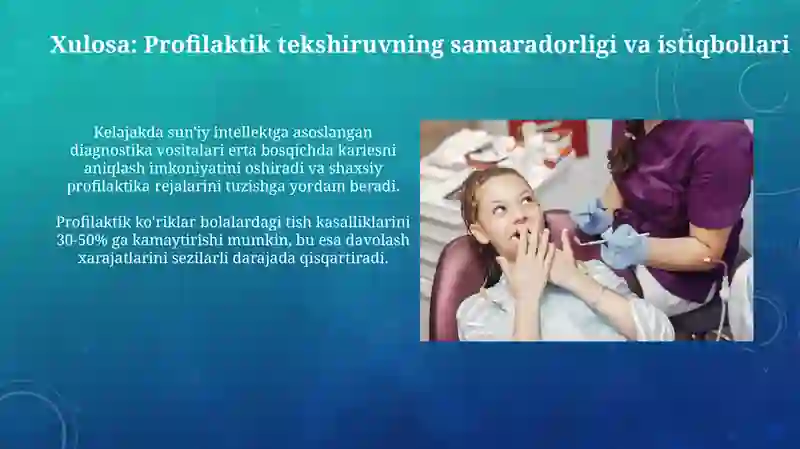 Xulosa: Profilaktik tekshiruvning samaradorligi va istiqbollari

Kelajakda sun'iy intellektga asoslangan diagnostika vositalari erta bosqichda kariesni aniqlash imkoniyatini oshiradi va shaxsiy profilaktika rejalarini tuzishga yordam beradi.

Profilaktik ko'riklar bolalardagi tish kasalliklarini 30-50% ga kamaytirishi mumkin, bu esa davolash xarajatlarini sezilarli darajada qisqartiradi.